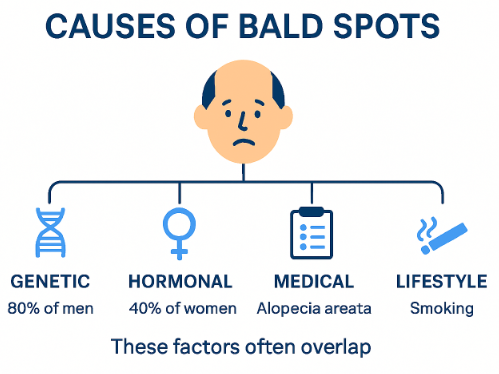 CAUSES OF BALD SPOTS

GENETIC
80% of men

HORMONAL
40% of women

MEDICAL
Alopecia areata

LIFESTYLE
Smoking

These factors often overlap